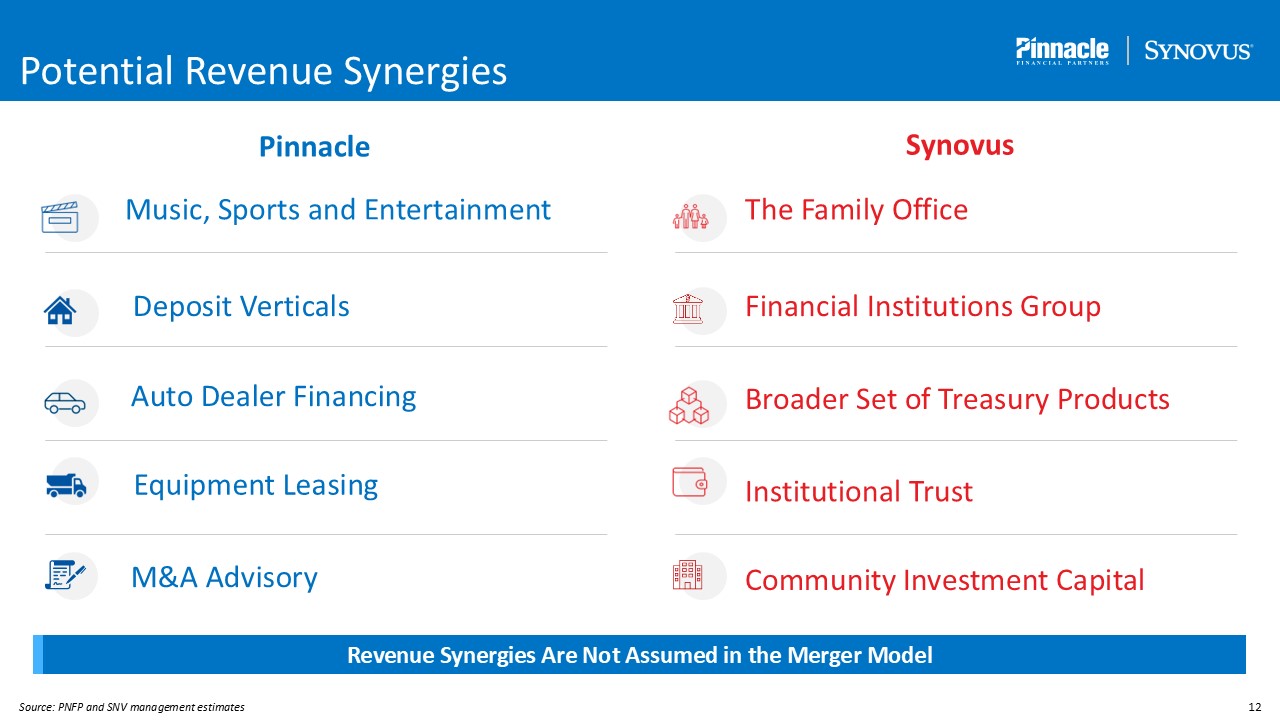 Potential Revenue Synergies

Pinnacle FINANCIAL PARTNERS | SYNOVUS

Pinnacle

Music, Sports and Entertainment

Deposit Verticals

Auto Dealer Financing

Equipment Leasing

M&A Advisory

Synovus

The Family Office

Financial Institutions Group

Broader Set of Treasury Products

Institutional Trust

Community Investment Capital

Revenue Synergies Are Not Assumed in the Merger Model

Source: PNFP and SNV management estimates

12